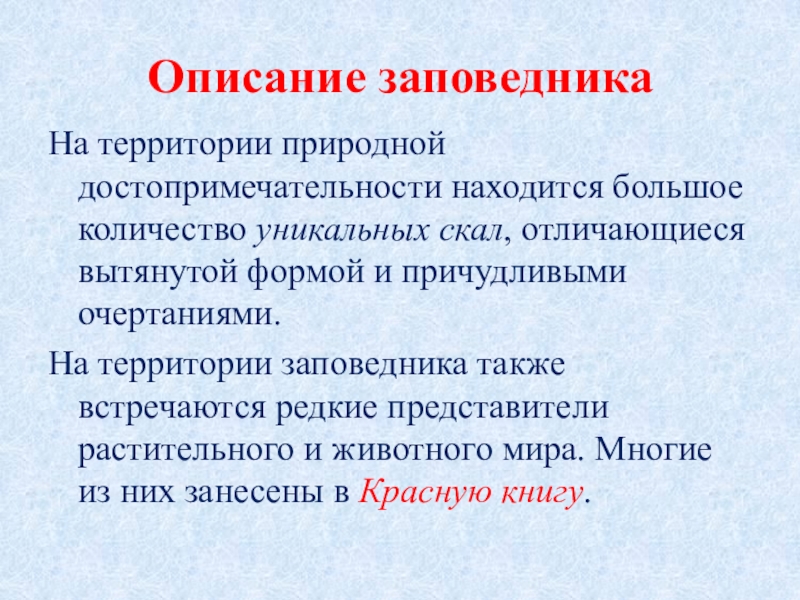 Описание заповедника

На территории природной достопримечательности находится большое количество уникальных скал, отличающиеся вытянутой формой и причудливыми очертаниями.

На территории заповедника также встречаются редкие представители растительного и животного мира. Многие из них занесены в Красную книгу.